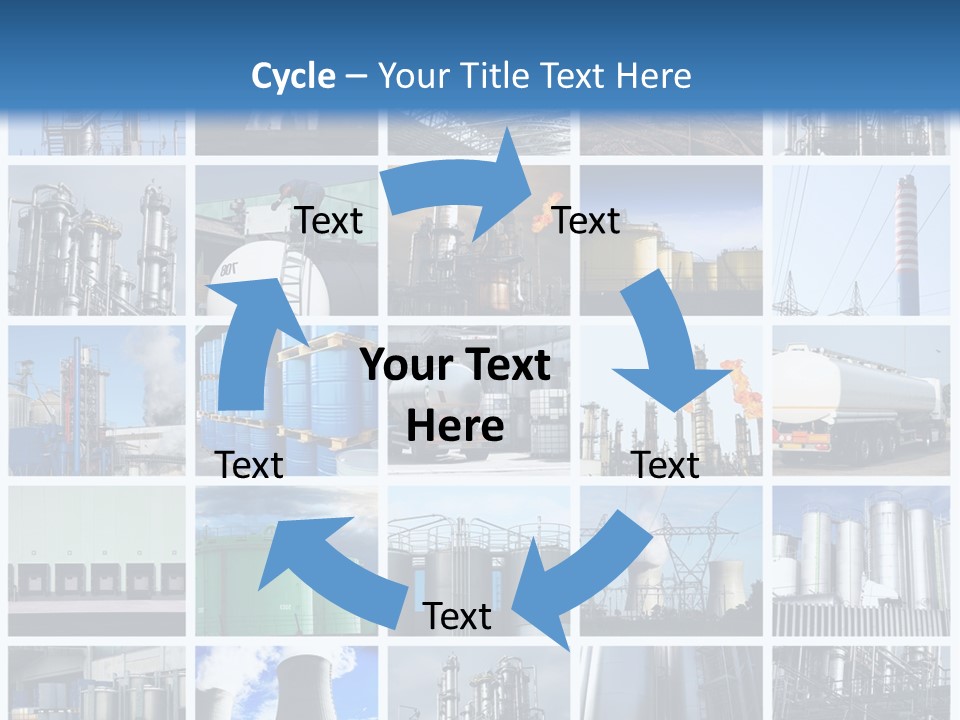 Cycle – Your Title Text Here

Text

Text

Your Text Here

Text

Text

Text